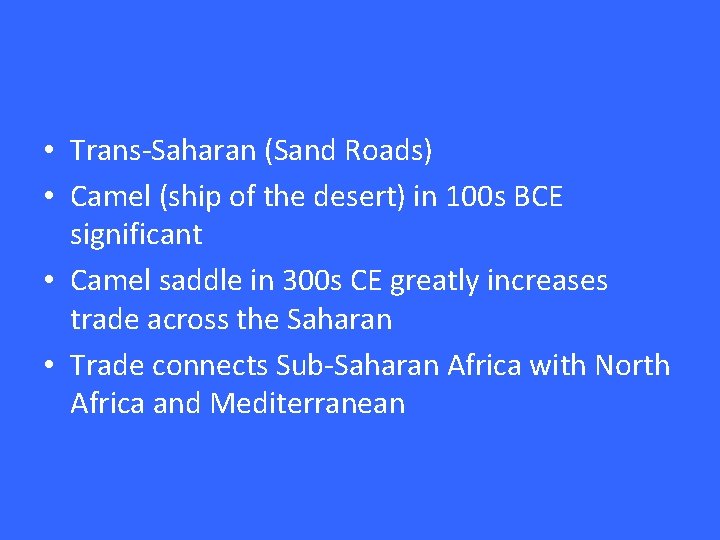 • Trans-Saharan (Sand Roads)
• Camel (ship of the desert) in 100s BCE significant
• Camel saddle in 300s CE greatly increases trade across the Saharan
• Trade connects Sub-Saharan Africa with North Africa and Mediterranean